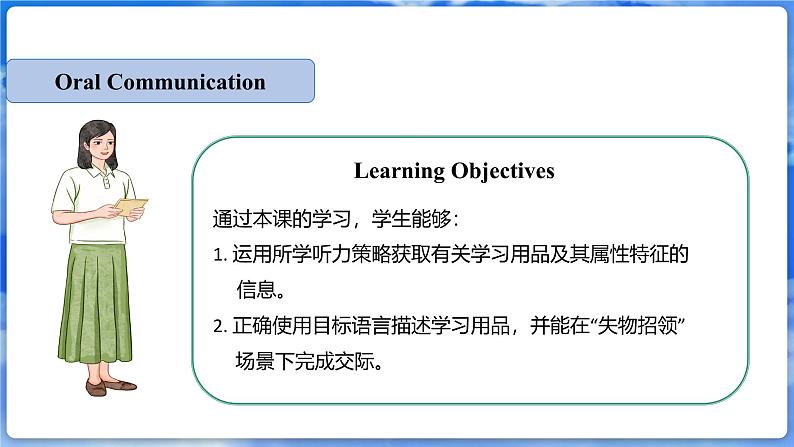 Oral Communication

Learning Objectives

通过本课的学习，学生能够：

1. 运用所学听力策略获取有关学习用品及其属性特征的信息。

2. 正确使用目标语言描述学习用品，并能在“失物招领”场景下完成交际。